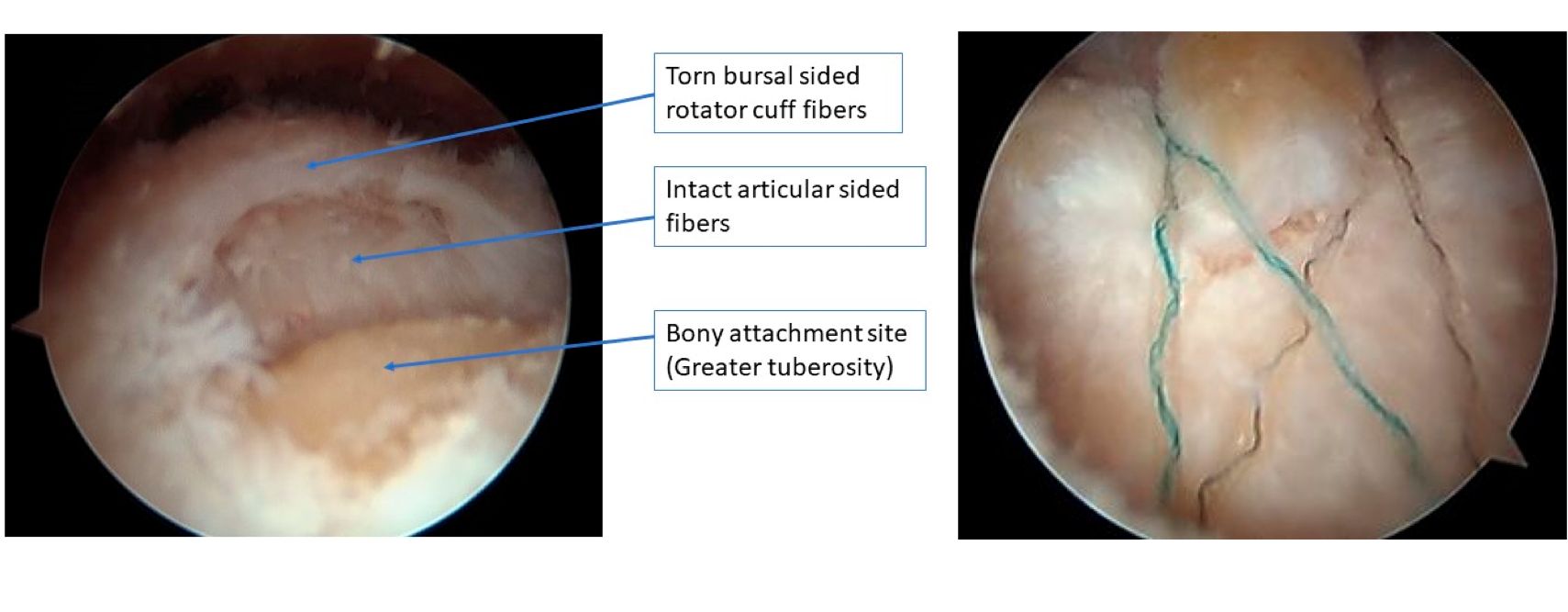 Torn bursal sided rotator cuff fibers

Intact articular sided fibers

Bony attachment site (Greater tuberosity)